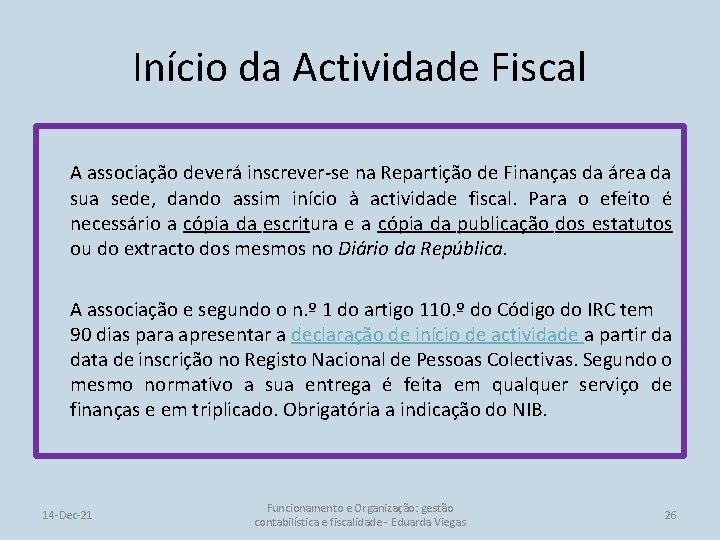 Início da Actividade Fiscal

A associação deverá inscrever-se na Repartição de Finanças da área da sua sede, dando assim início à actividade fiscal. Para o efeito é necessário a cópia da escritura e a cópia da publicação dos estatutos ou do extracto dos mesmos no Diário da República.

A associação e segundo o n.º 1 do artigo 110.º do Código do IRC tem 90 dias para apresentar a declaração de início de actividade a partir da data de inscrição no Registo Nacional de Pessoas Colectivas. Segundo o mesmo normativo a sua entrega é feita em qualquer serviço de finanças e em triplicado. Obrigatória a indicação do NIB.

14-Dec-21

Funcionamento e Organização: gestão contabilística e fiscalidade - Eduarda Viegas

26